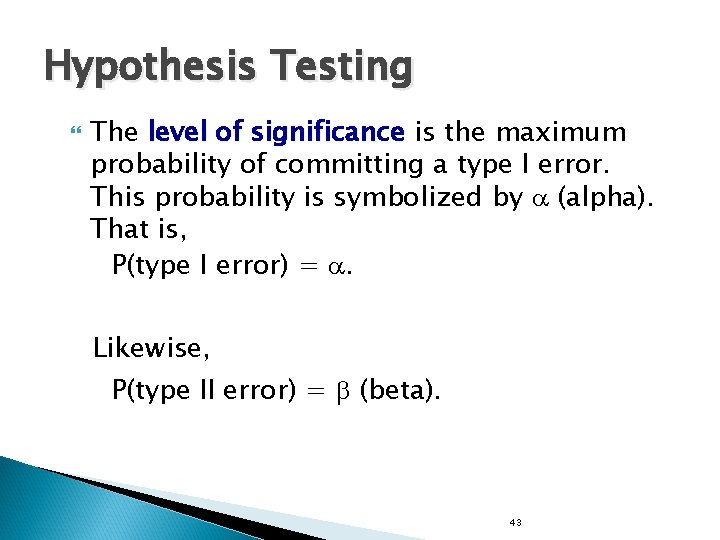 Hypothesis Testing

The level of significance is the maximum probability of committing a type I error. This probability is symbolized by $\alpha$ (alpha). That is,

P(type I error) = $\alpha$.

Likewise,

P(type II error) = $\beta$ (beta).

43